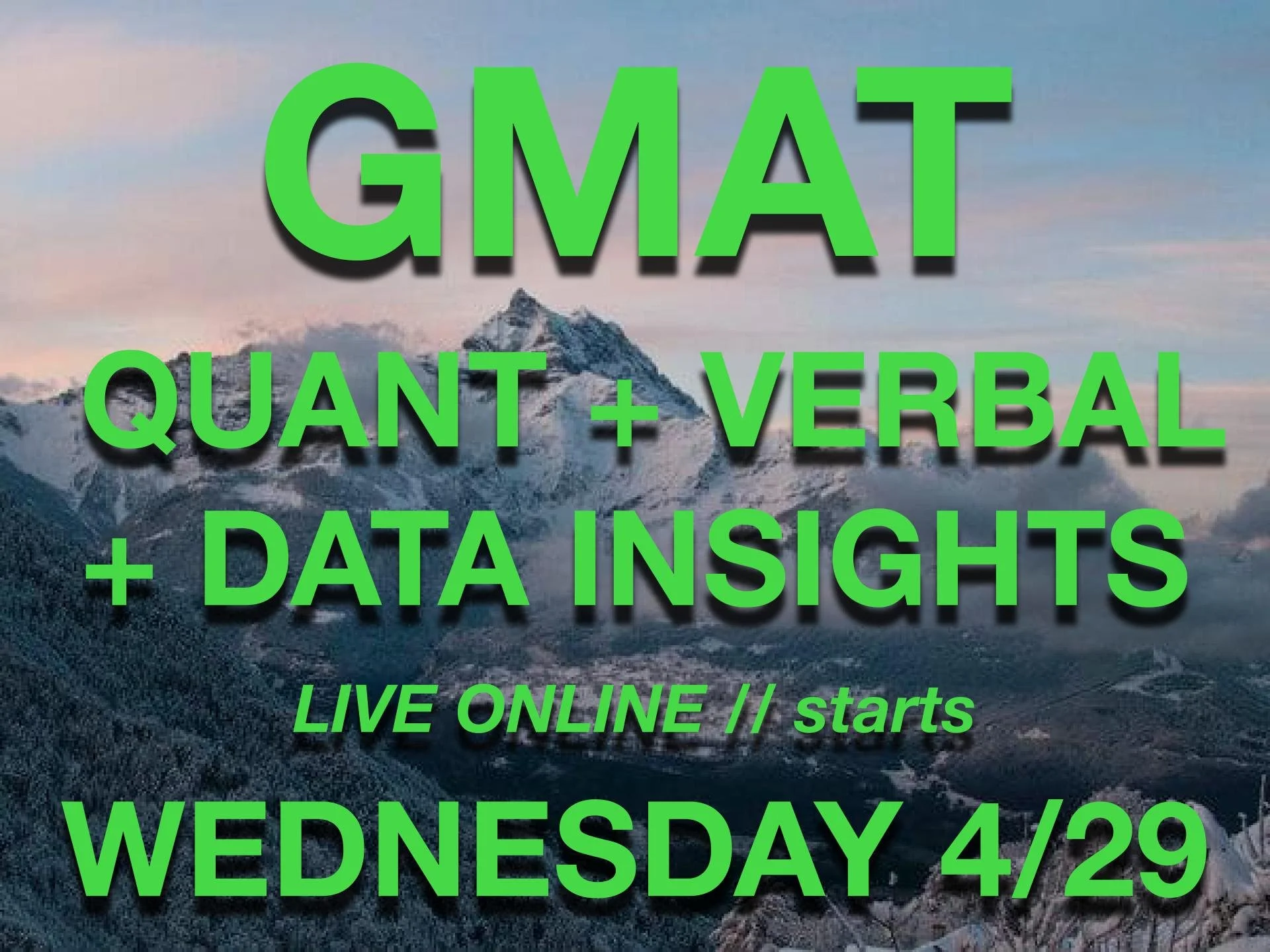 GMAT

QUANT + VERBAL + DATA INSIGHTS

LIVE ONLINE // starts

WEDNESDAY 4/29